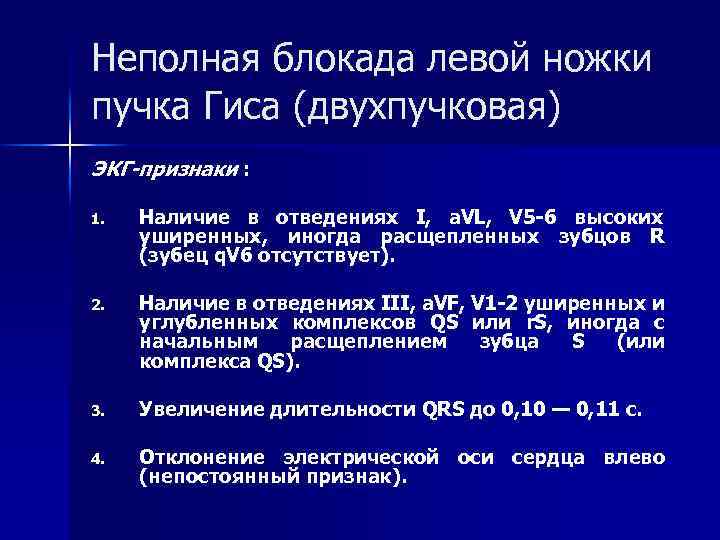 Неполная блокада левой ножки пучка Гиса (двухпучковая)

ЭКГ-признаки :

1. Наличие в отведениях I, aVL, V5-6 высоких уширенных, иногда расщепленных зубцов R (зубец qV6 отсутствует).

2. Наличие в отведениях III, aVF, V1-2 уширенных и углубленных комплексов QS или rS, иногда с начальным расщеплением зубца S (или комплекса QS).

3. Увеличение длительности QRS до 0,10 — 0,11 с.

4. Отклонение электрической оси сердца влево (непостоянный признак).